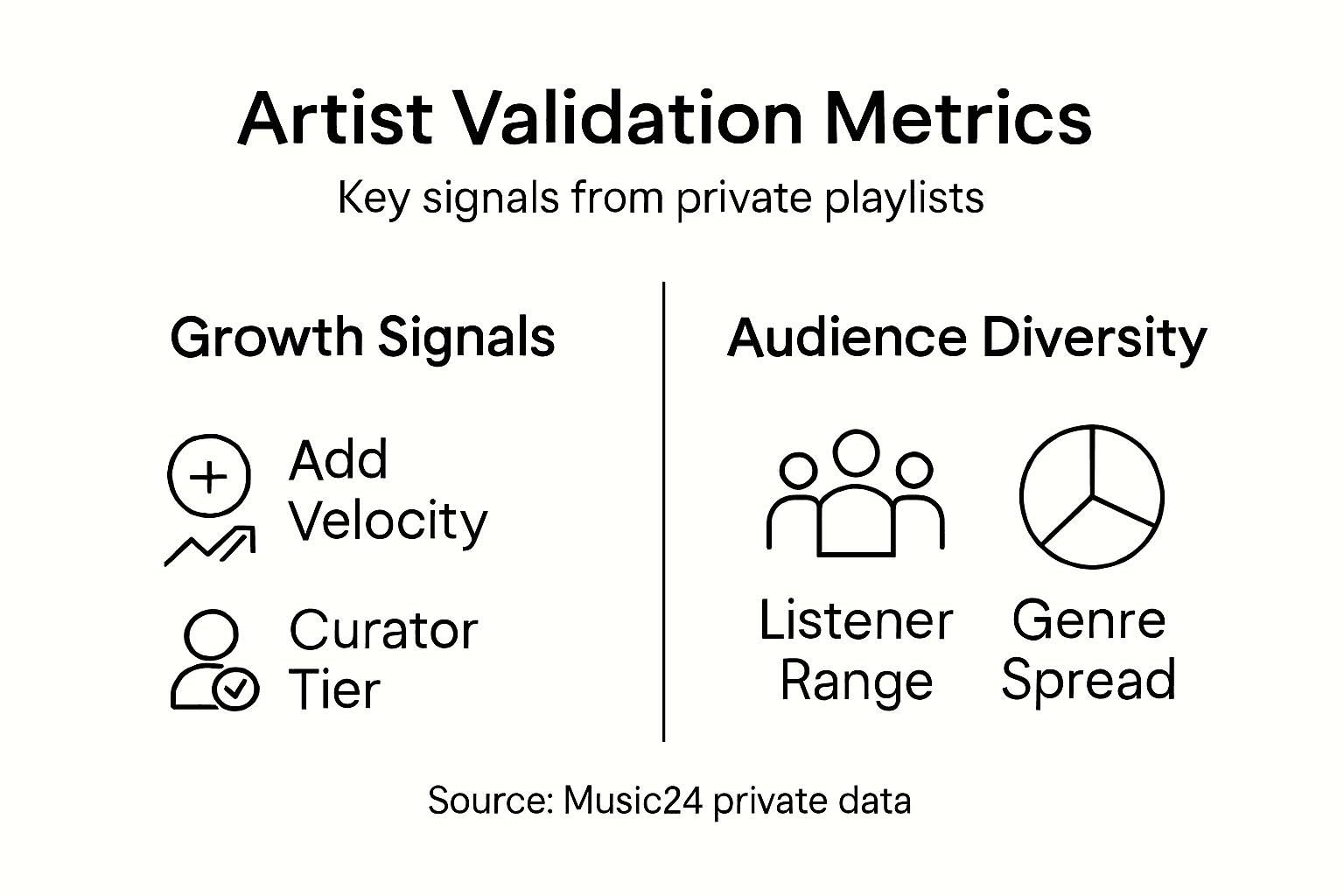 Artist Validation Metrics

Key signals from private playlists

Growth Signals

Add Velocity

Curator Tier

Audience Diversity

Listener Range

Genre Spread

Source: Music24 private data